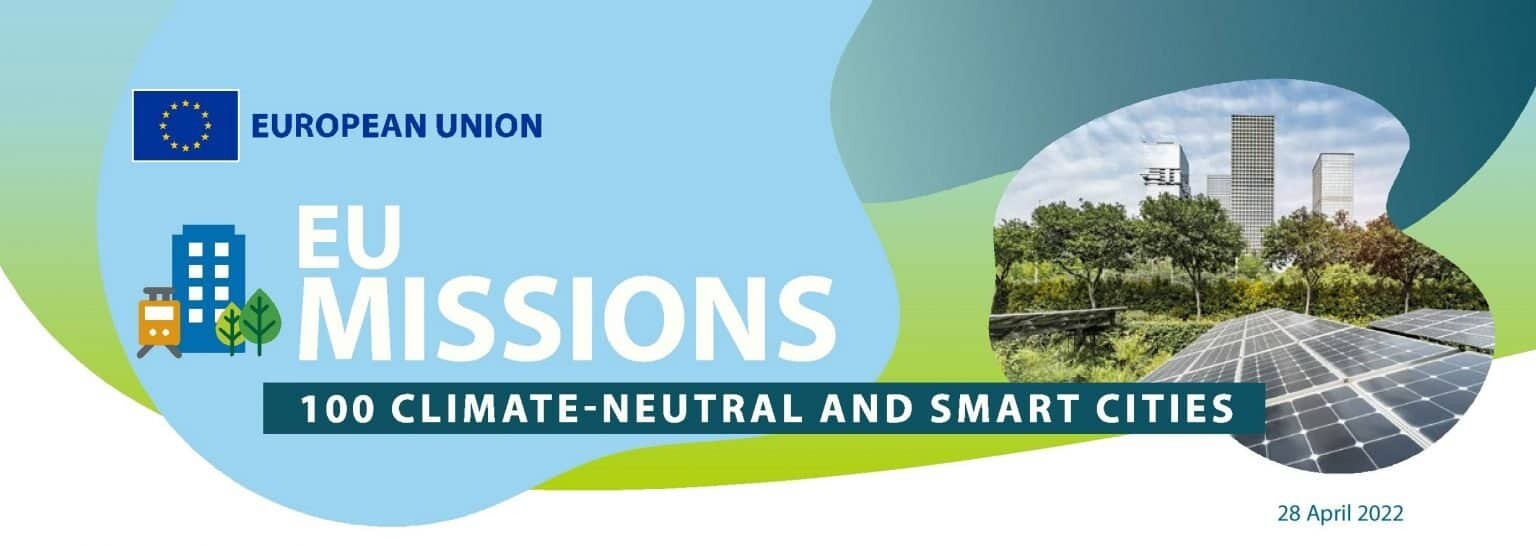 EUROPEAN UNION

EU MISSIONS

100 CLIMATE-NEUTRAL AND SMART CITIES

28 April 2022